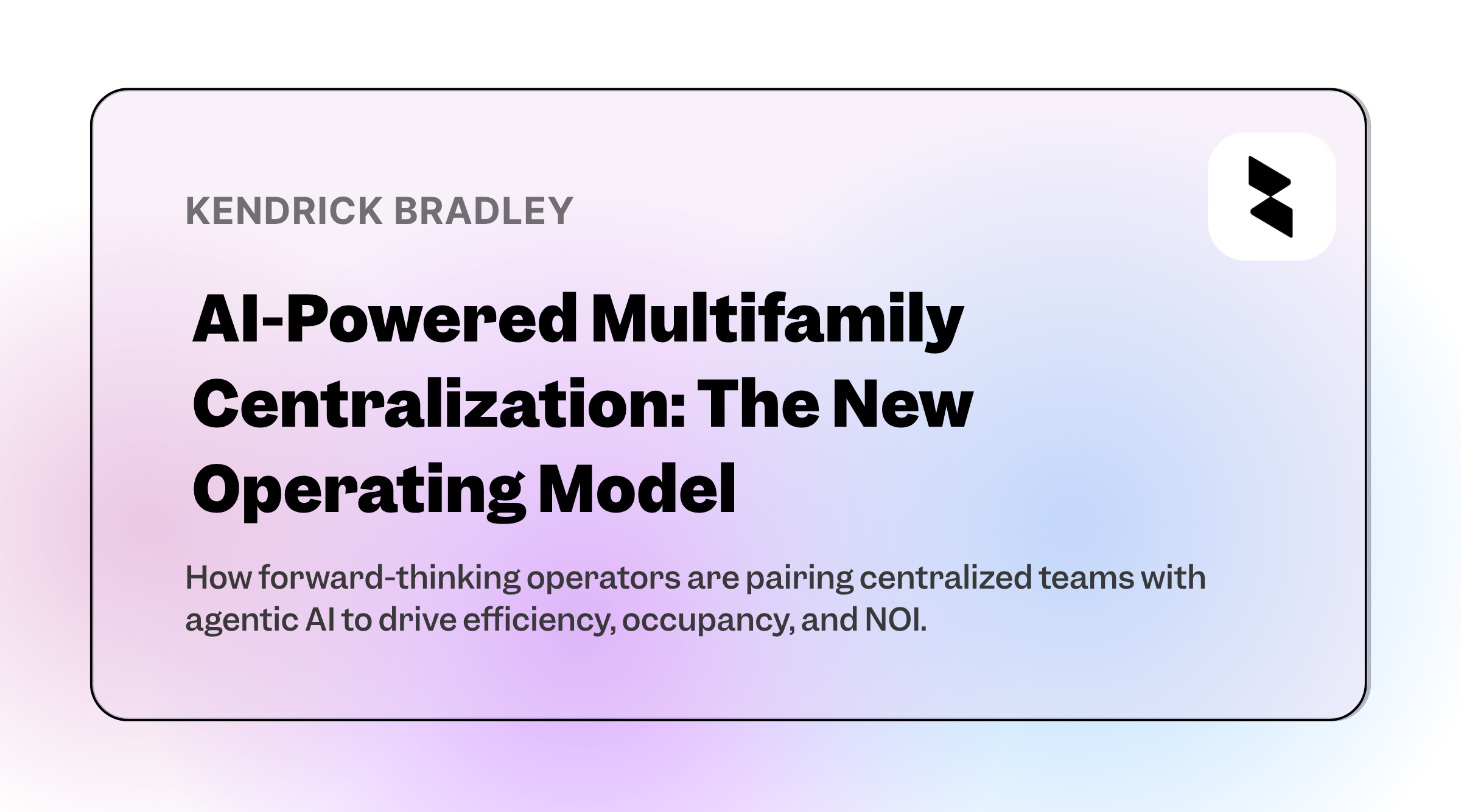 KENDRICK BRADLEY

AI-Powered Multifamily Centralization: The New Operating Model

How forward-thinking operators are pairing centralized teams with agentic AI to drive efficiency, occupancy, and NOI.